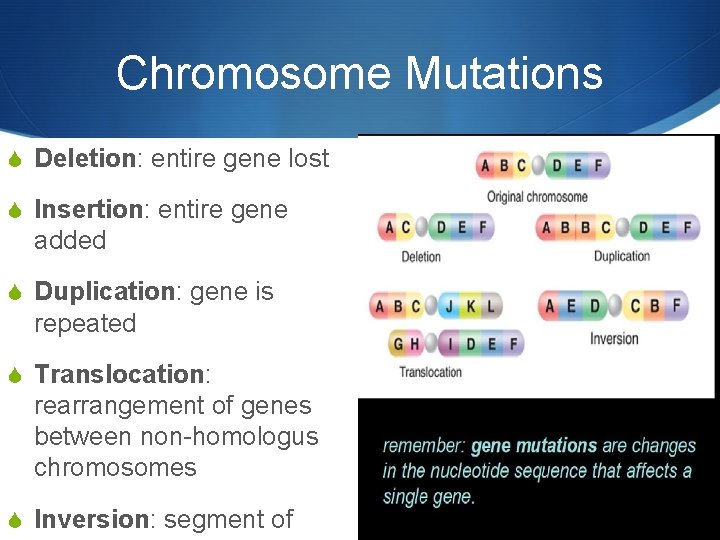 Chromosome Mutations

Deletion: entire gene lost

Insertion: entire gene added

Duplication: gene is repeated

Translocation: rearrangement of genes between non-homologus chromosomes

Inversion: segment of

A B C D E F
Original chromosome

A C D E F
Deletion

A B B C D E F
Duplication

A B C J K L
G H I D E F
Translocation

A E D C B F
Inversion

remember: gene mutations are changes in the nucleotide sequence that affects a single gene.